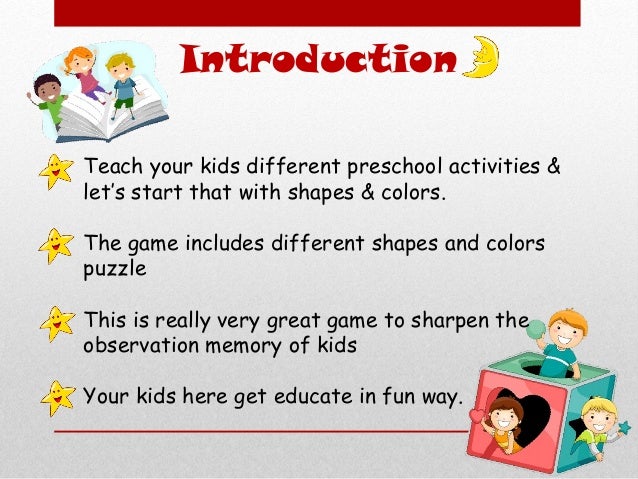 Introduction

Teach your kids different preschool activities & let's start that with shapes & colors.

The game includes different shapes and colors puzzle

This is really very great game to sharpen the observation memory of kids

Your kids here get educate in fun way.